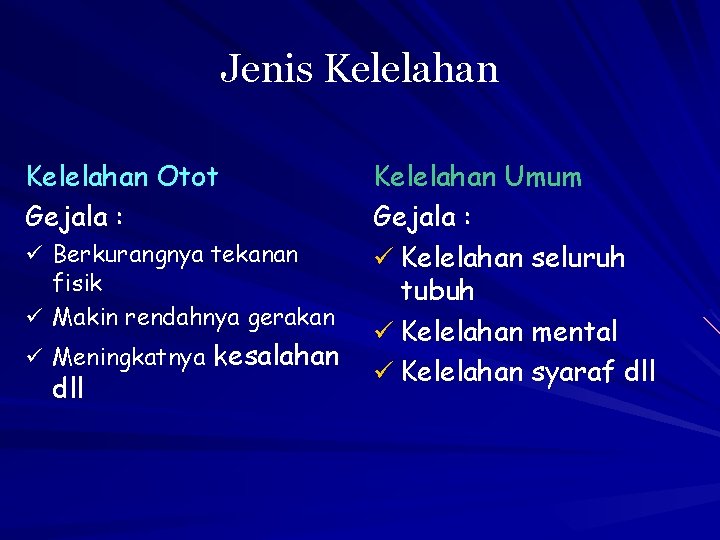 Jenis Kelelahan

Kelelahan Otot

Gejala :

✓ Berkurangnya tekanan fisik
✓ Makin rendahnya gerakan
✓ Meningkatnya kesalahan dll

Kelelahan Umum

Gejala :

✓ Kelelahan seluruh tubuh
✓ Kelelahan mental
✓ Kelelahan syaraf dll